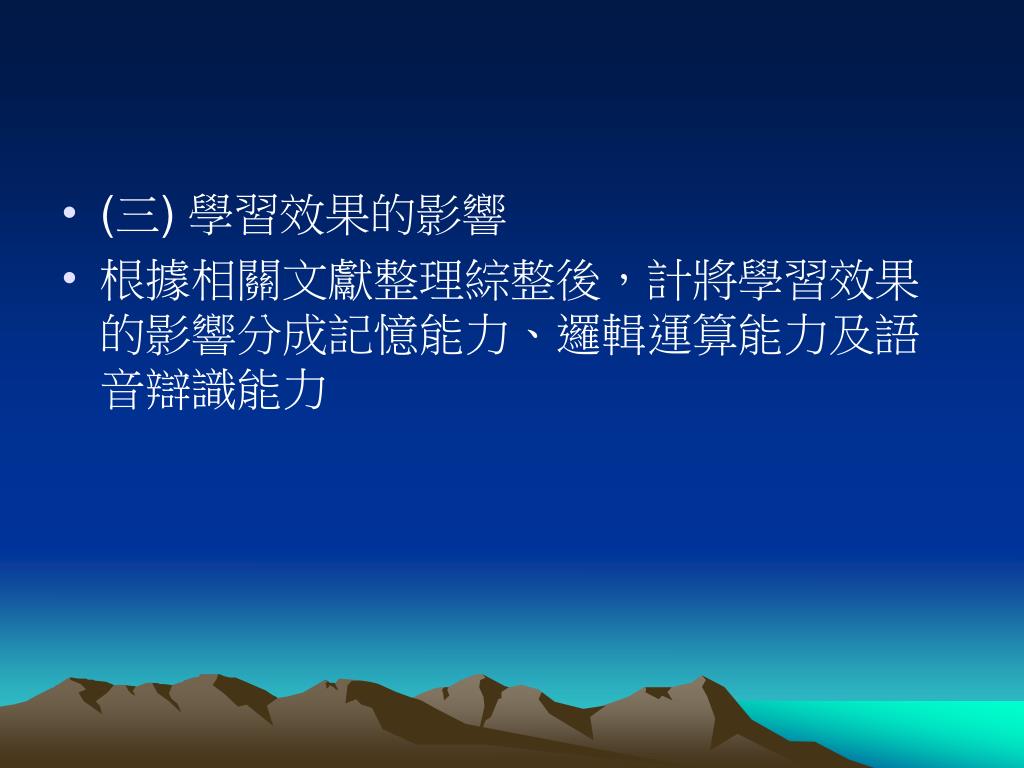 • (三) 學習效果的影響

• 根據相關文獻整理綜整後，計將學習效果的影響分成記憶能力、邏輯運算能力及語音辯識能力